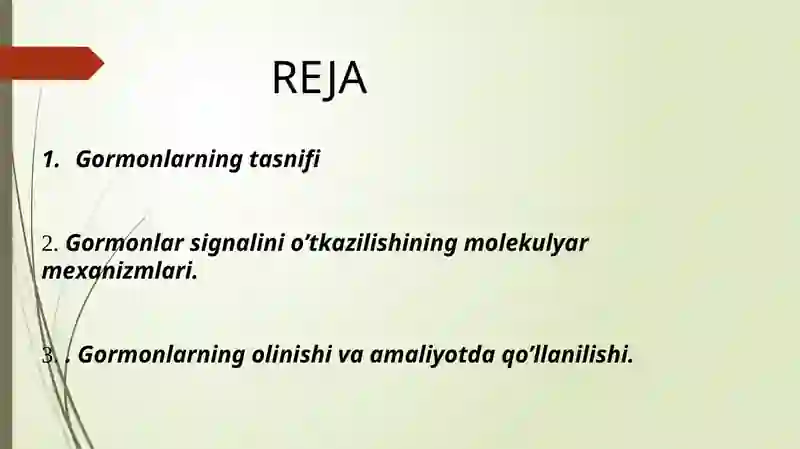 REJA

1. Gormonlarning tasnifi

2. Gormonlar signalini o’tkazilishining molekulyar mexanizmlari.

3. . Gormonlarning olinishi va amaliyotda qo’llanilishi.